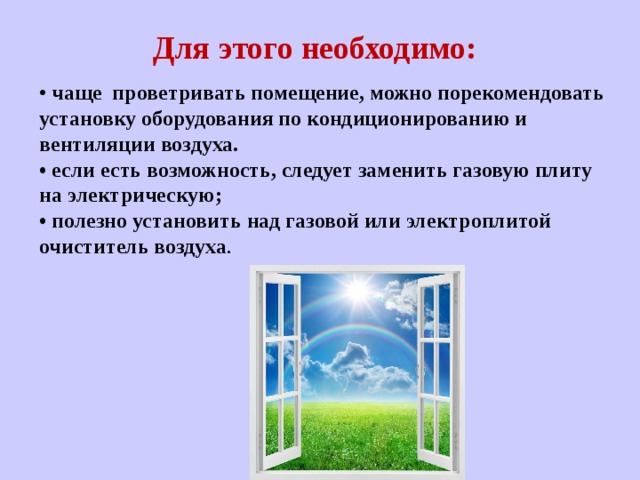 Для этого необходимо:

• чаще проветривать помещение, можно порекомендовать установку оборудования по кондиционированию и вентиляции воздуха.
• если есть возможность, следует заменить газовую плиту на электрическую;
• полезно установить над газовой или электроплитой очиститель воздуха.